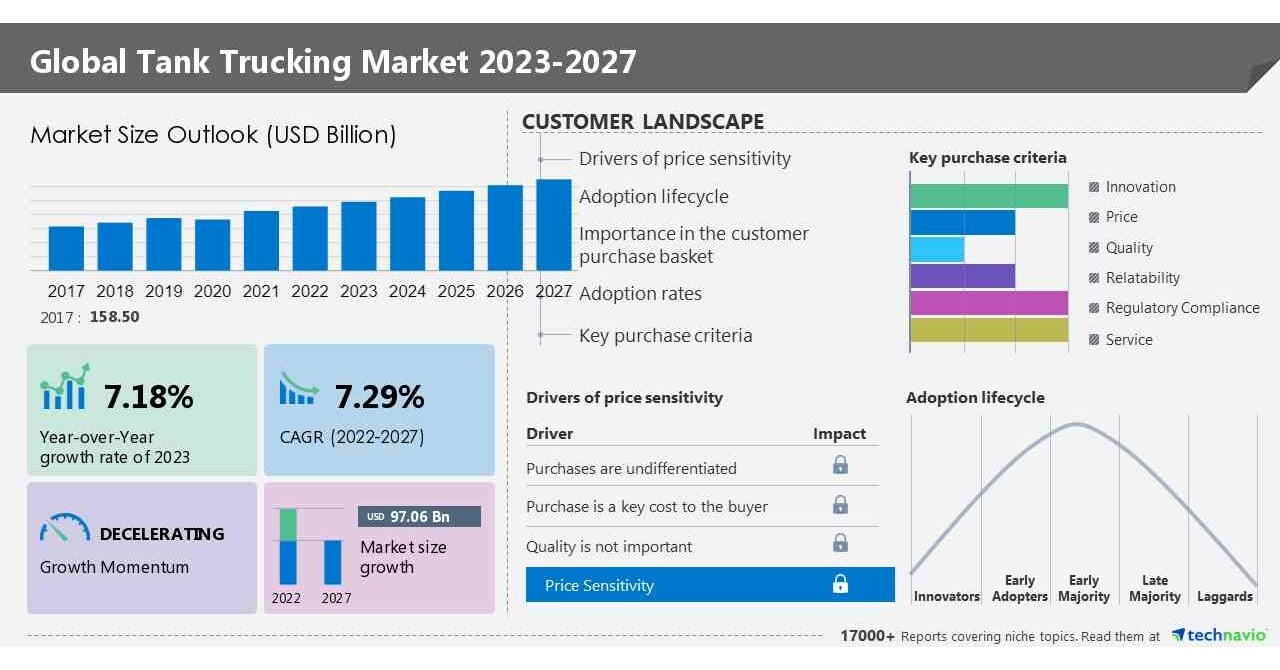 Global Tank Trucking Market 2023-2027

Market Size Outlook (USD Billion)

2017 2018 2019 2020 2021 2022 2023 2024 2025 2026 2027

2017 : 158.50

7.18%
Year-over-Year growth rate of 2023

7.29%
CAGR (2022-2027)

DECELERATING
Growth Momentum

USD 97.06 Bn
Market size growth
2022 2027

CUSTOMER LANDSCAPE

Drivers of price sensitivity
Adoption lifecycle
Importance in the customer purchase basket
Adoption rates
Key purchase criteria

Key purchase criteria
Innovation
Price
Quality
Relatability
Regulatory Compliance
Service

Drivers of price sensitivity

| Driver | Impact |
|---|---|
| Purchases are undifferentiated | |
| Purchase is a key cost to the buyer | |
| Quality is not important | |
| Price Sensitivity | |

Adoption lifecycle
Innovators Early Adopters Early Majority Late Majority Laggards

17000+ Reports covering niche topics. Read them at technavio